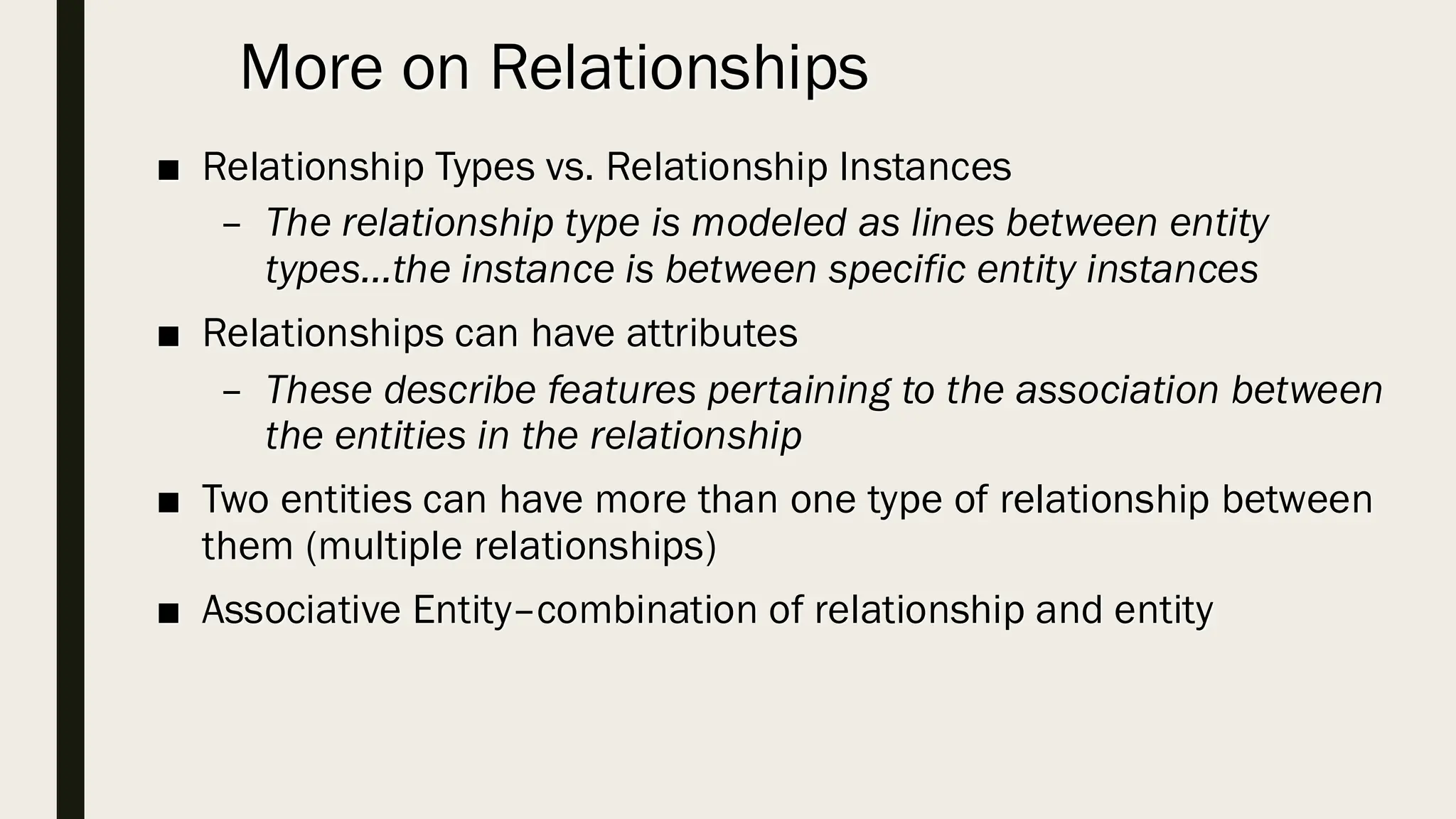 More on Relationships

■ Relationship Types vs. Relationship Instances

– The relationship type is modeled as lines between entity types…the instance is between specific entity instances

■ Relationships can have attributes

– These describe features pertaining to the association between the entities in the relationship

■ Two entities can have more than one type of relationship between them (multiple relationships)

■ Associative Entity–combination of relationship and entity